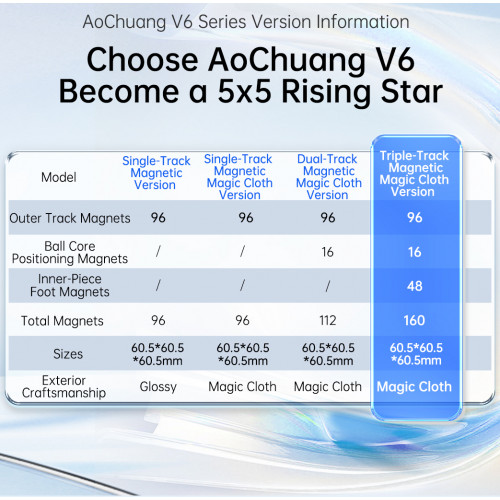 AoChuang V6 Series Version Information

Choose AoChuang V6
Become a 5x5 Rising Star

| Model | Single-Track Magnetic Version | Single-Track Magnetic Magic Cloth Version | Dual-Track Magnetic Magic Cloth Version | Triple-Track Magnetic Magic Cloth Version |
|---|---|---|---|---|
| Outer Track Magnets | 96 | 96 | 96 | 96 |
| Ball Core Positioning Magnets | / | / | 16 | 16 |
| Inner-Piece Foot Magnets | / | / | / | 48 |
| Total Magnets | 96 | 96 | 112 | 160 |
| Sizes | 60.5*60.5 *60.5mm | 60.5*60.5 *60.5mm | 60.5*60.5 *60.5mm | 60.5*60.5 *60.5mm |
| Exterior Craftsmanship | Glossy | Magic Cloth | Magic Cloth | Magic Cloth |